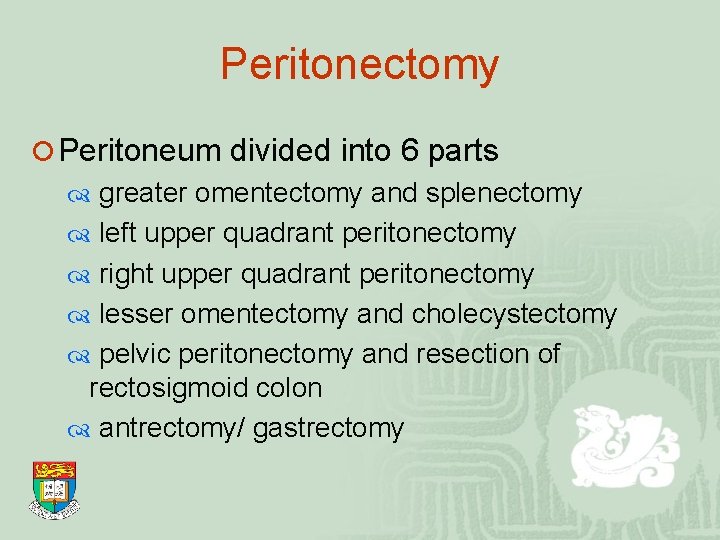 Peritonectomy

Peritoneum divided into 6 parts
greater omentectomy and splenectomy
left upper quadrant peritonectomy
right upper quadrant peritonectomy
lesser omentectomy and cholecystectomy
pelvic peritonectomy and resection of rectosigmoid colon
antrectomy/ gastrectomy